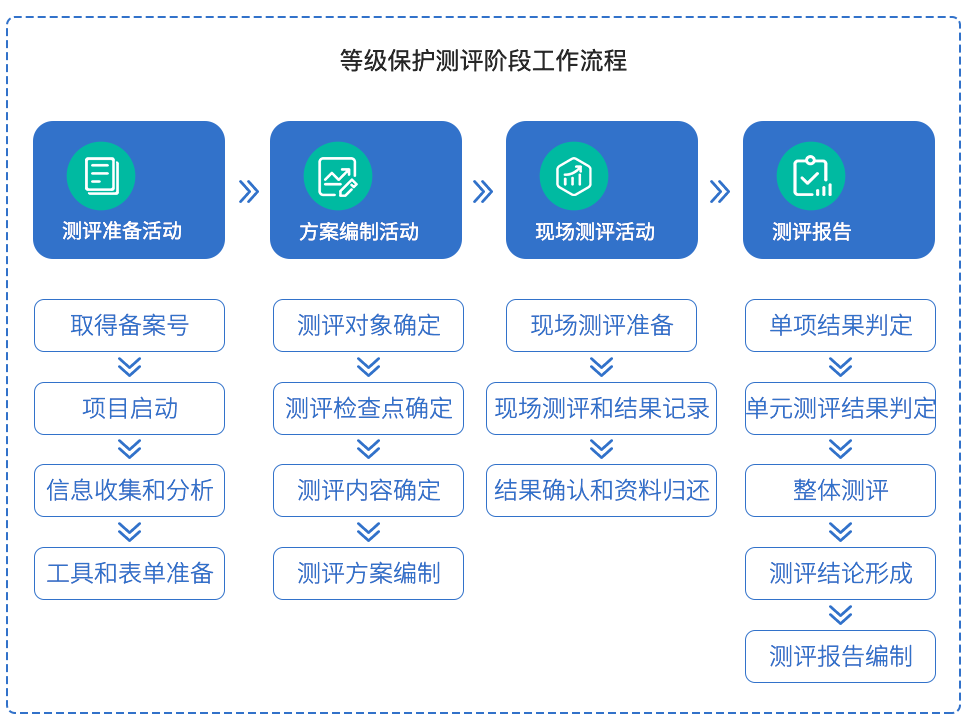 等级保护测评阶段工作流程

测评准备活动

取得备案号

项目启动

信息收集和分析

工具和表单准备

方案编制活动

测评对象确定

测评检查点确定

测评内容确定

测评方案编制

现场测评活动

现场测评准备

现场测评和结果记录

结果确认和资料归还

测评报告

单项结果判定

单元测评结果判定

整体测评

测评结论形成

测评报告编制